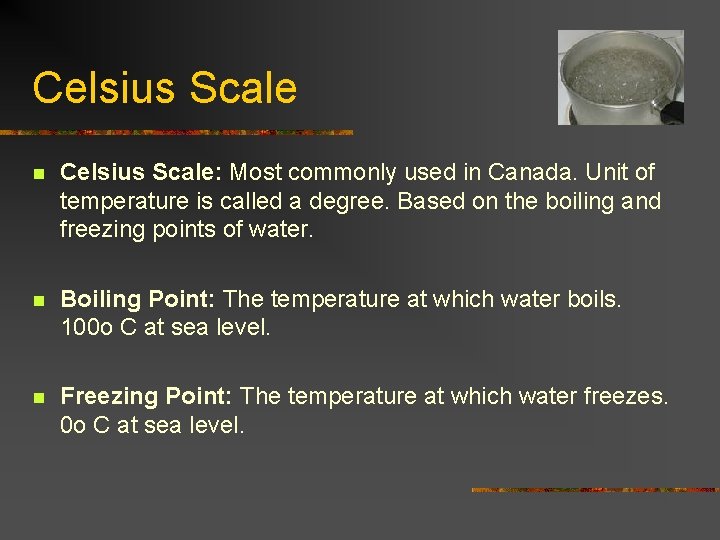 Celsius Scale

Celsius Scale: Most commonly used in Canada. Unit of temperature is called a degree. Based on the boiling and freezing points of water.

Boiling Point: The temperature at which water boils. 100o C at sea level.

Freezing Point: The temperature at which water freezes. 0o C at sea level.